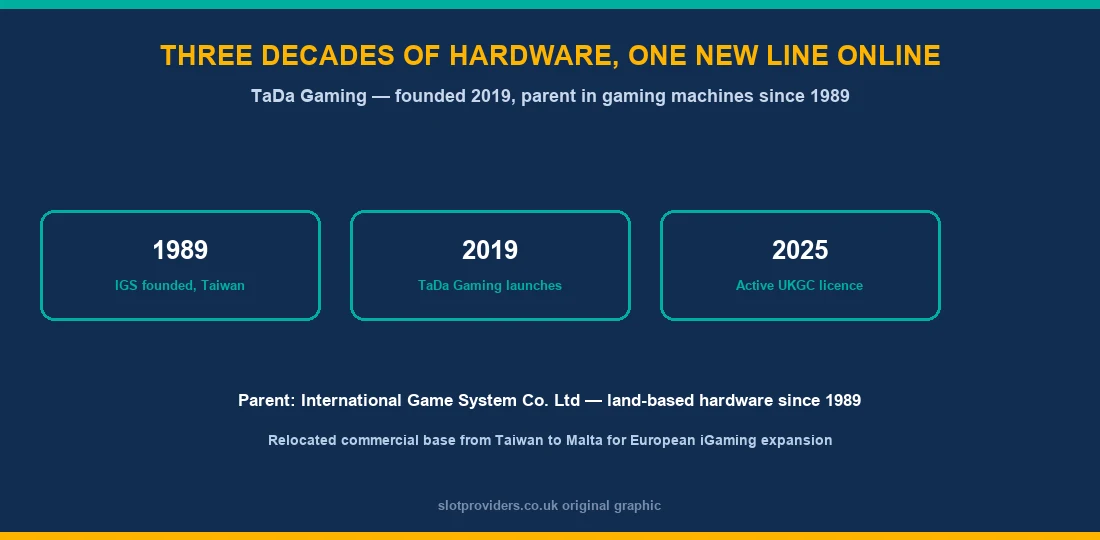 THREE DECADES OF HARDWARE, ONE NEW LINE ONLINE

TaDa Gaming — founded 2019, parent in gaming machines since 1989

1989
IGS founded, Taiwan

2019
TaDa Gaming launches

2025
Active UKGC licence

Parent: International Game System Co. Ltd — land-based hardware since 1989

Relocated commercial base from Taiwan to Malta for European iGaming expansion

slotproviders.co.uk original graphic